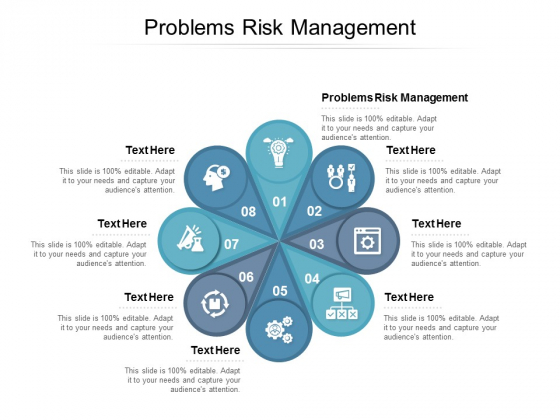 Problems Risk Management

Problems Risk Management

This slide is 100% editable. Adapt it to your needs and capture your audience's attention.

Text Here

This slide is 100% editable. Adapt it to your needs and capture your audience's attention.

Text Here

This slide is 100% editable. Adapt it to your needs and capture your audience's attention.

Text Here

This slide is 100% editable. Adapt it to your needs and capture your audience's attention.

Text Here

This slide is 100% editable. Adapt it to your needs and capture your audience's attention.

Text Here

This slide is 100% editable. Adapt it to your needs and capture your audience's attention.

Text Here

This slide is 100% editable. Adapt it to your needs and capture your audience's attention.

Text Here

This slide is 100% editable. Adapt it to your needs and capture your audience's attention.

01
02
03
04
05
06
07
08